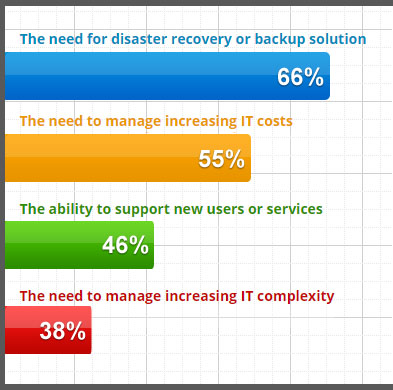 The need for disaster recovery or backup solution

66%

The need to manage increasing IT costs

55%

The ability to support new users or services

46%

The need to manage increasing IT complexity

38%